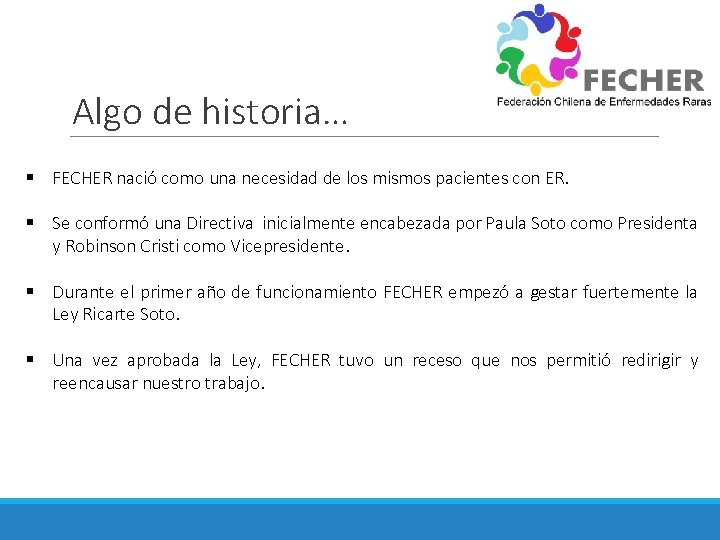 FECHER
Federación Chilena de Enfermedades Raras

Algo de historia…

▪ FECHER nació como una necesidad de los mismos pacientes con ER.

▪ Se conformó una Directiva inicialmente encabezada por Paula Soto como Presidenta y Robinson Cristi como Vicepresidente.

▪ Durante el primer año de funcionamiento FECHER empezó a gestar fuertemente la Ley Ricarte Soto.

▪ Una vez aprobada la Ley, FECHER tuvo un receso que nos permitió redirigir y reencausar nuestro trabajo.